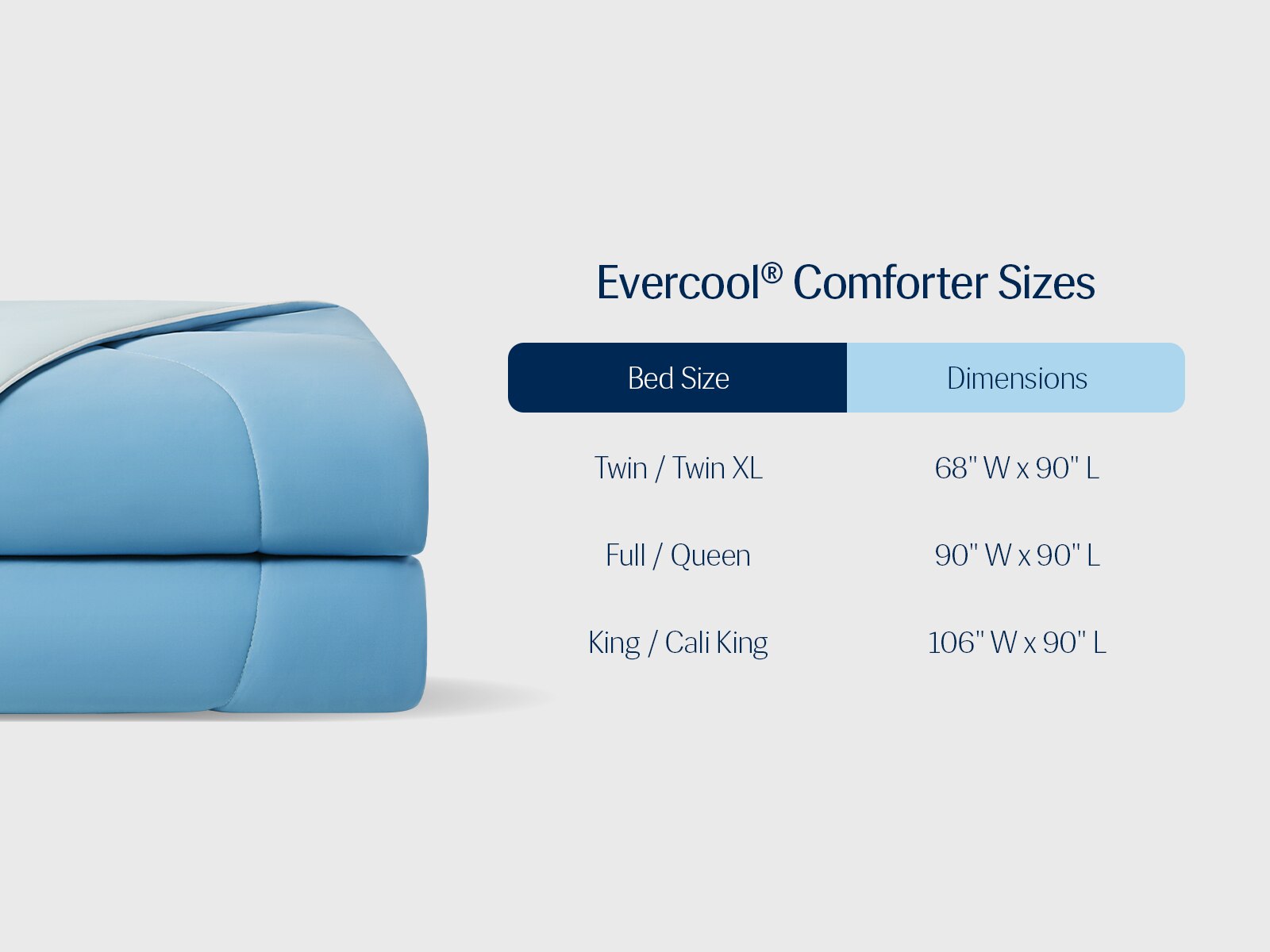 Evercool® Comforter Sizes

| Bed Size | Dimensions |
|---|---|
| Twin / Twin XL | 68" W x 90" L |
| Full / Queen | 90" W x 90" L |
| King / Cali King | 106" W x 90" L |